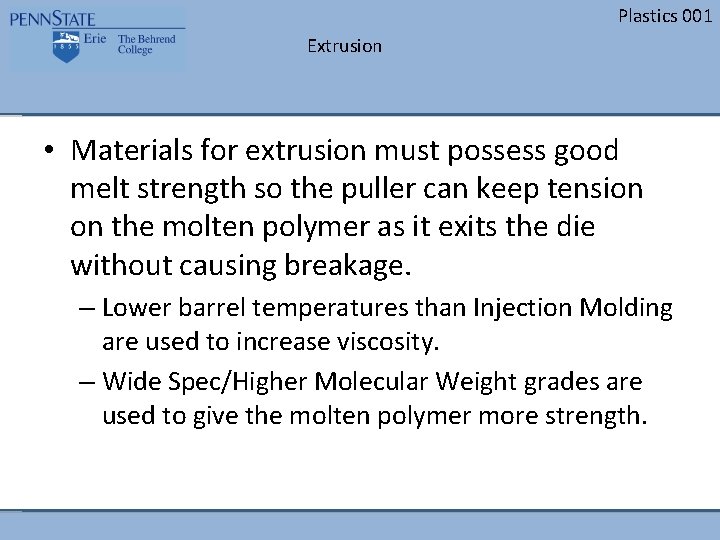 PENNSTATE
1855 Erie The Behrend College

Plastics 001

Extrusion

• Materials for extrusion must possess good melt strength so the puller can keep tension on the molten polymer as it exits the die without causing breakage.

– Lower barrel temperatures than Injection Molding are used to increase viscosity.

– Wide Spec/Higher Molecular Weight grades are used to give the molten polymer more strength.